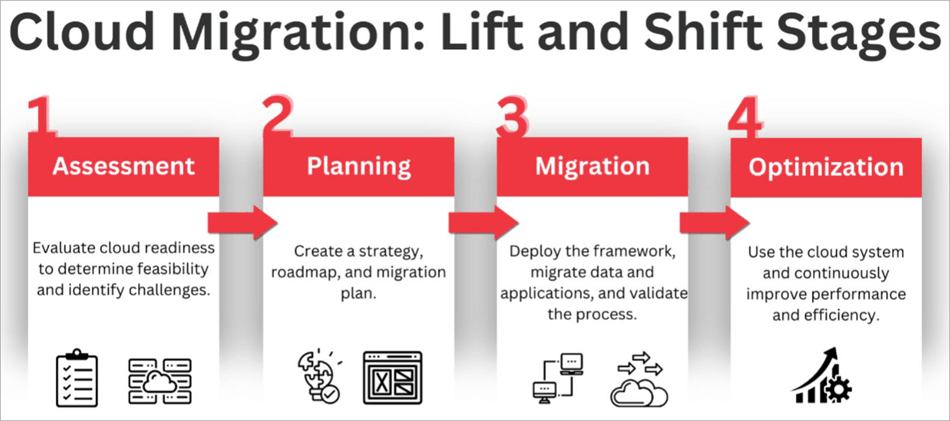 Cloud Migration: Lift and Shift Stages

1
Assessment
Evaluate cloud readiness to determine feasibility and identify challenges.

2
Planning
Create a strategy, roadmap, and migration plan.

3
Migration
Deploy the framework, migrate data and applications, and validate the process.

4
Optimization
Use the cloud system and continuously improve performance and efficiency.